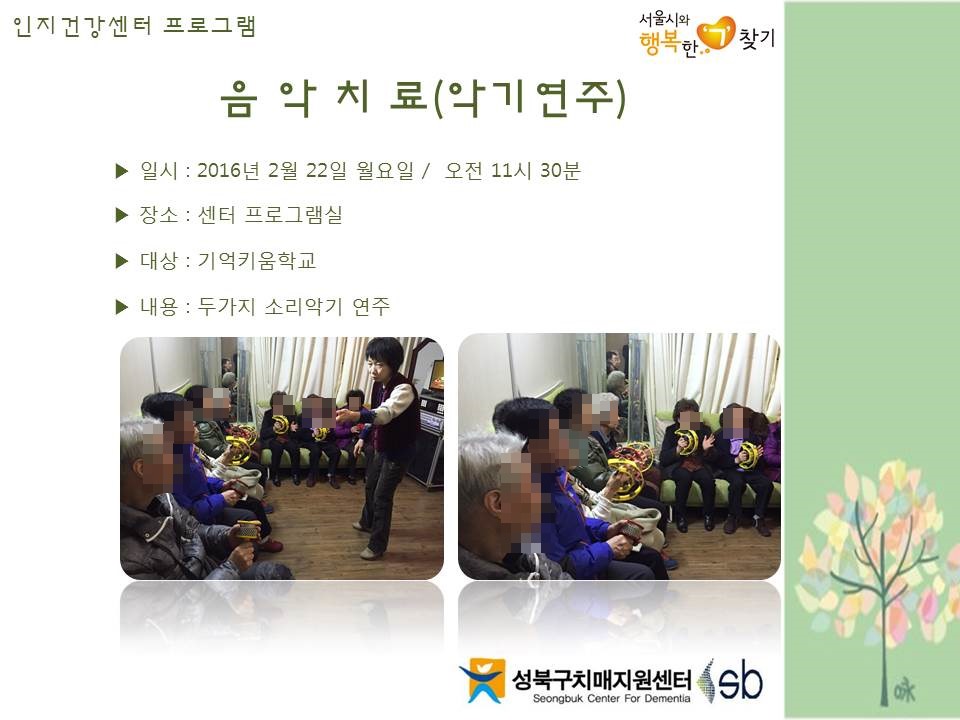 인지건강센터 프로그램

서울시와 행복한 '기' 찾기

음 악 치 료(악기연주)

▶ 일시 : 2016년 2월 22일 월요일 /  오전 11시 30분

▶ 장소 : 센터 프로그램실

▶ 대상 : 기억키움학교

▶ 내용 : 두가지 소리악기 연주

성북구치매지원센터
Seongbuk Center For Dementia

sb